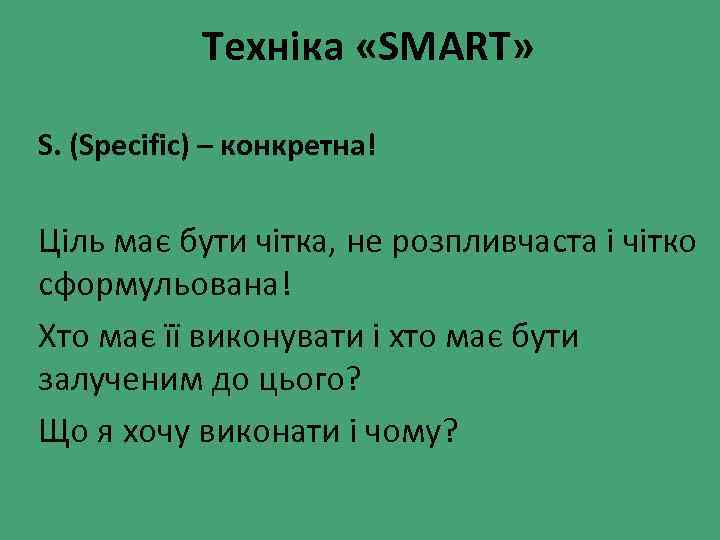 Техніка «SMART»

S. (Specific) – конкретна!

Ціль має бути чітка, не розпливчаста і чітко сформульована!

Хто має її виконувати і хто має бути залученим до цього?

Що я хочу виконати і чому?